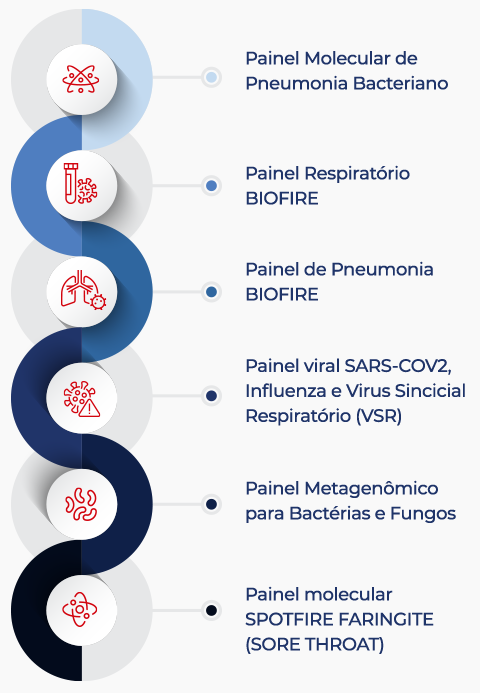 Painel Molecular de Pneumonia Bacteriano

Painel Respiratório BIOFIRE

Painel de Pneumonia BIOFIRE

Painel viral SARS-COV2, Influenza e Virus Sincicial Respiratório (VSR)

Painel Metagenômico para Bactérias e Fungos

Painel molecular SPOTFIRE FARINGITE (SORE THROAT)